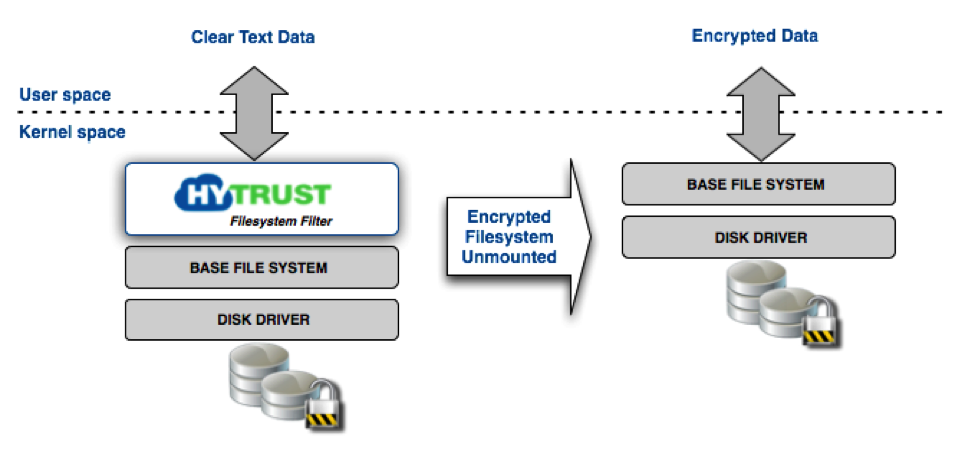 Clear Text Data

Encrypted Data

User space

Kernel space

HYTRUST
Filesystem Filter

BASE FILE SYSTEM

DISK DRIVER

Encrypted Filesystem Unmounted

BASE FILE SYSTEM

DISK DRIVER